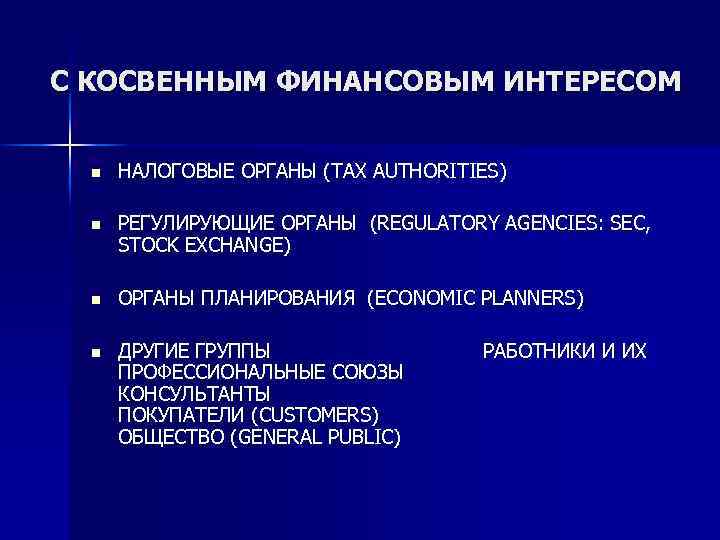 С КОСВЕННЫМ ФИНАНСОВЫМ ИНТЕРЕСОМ

- НАЛОГОВЫЕ ОРГАНЫ (TAX AUTHORITIES)
- РЕГУЛИРУЮЩИЕ ОРГАНЫ (REGULATORY AGENCIES: SEC, STOCK EXCHANGE)
- ОРГАНЫ ПЛАНИРОВАНИЯ (ECONOMIC PLANNERS)
- ДРУГИЕ ГРУППЫ РАБОТНИКИ И ИХ ПРОФЕССИОНАЛЬНЫЕ СОЮЗЫ КОНСУЛЬТАНТЫ ПОКУПАТЕЛИ (CUSTOMERS) ОБЩЕСТВО (GENERAL PUBLIC)